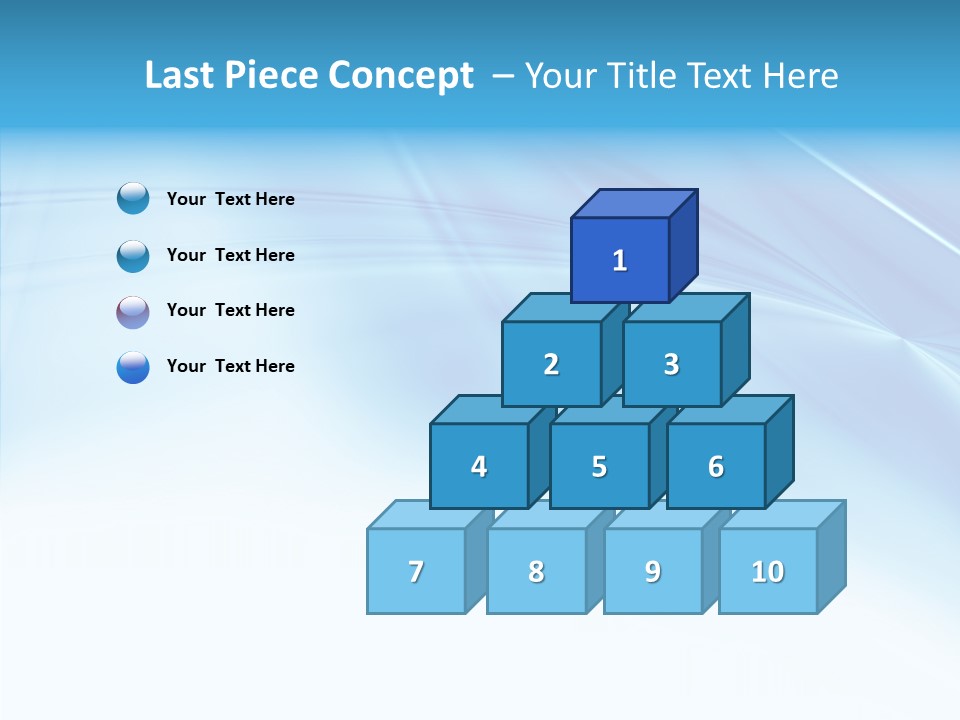 Last Piece Concept – Your Title Text Here

Your Text Here

Your Text Here

Your Text Here

Your Text Here

1

2 3

4 5 6

7 8 9 10